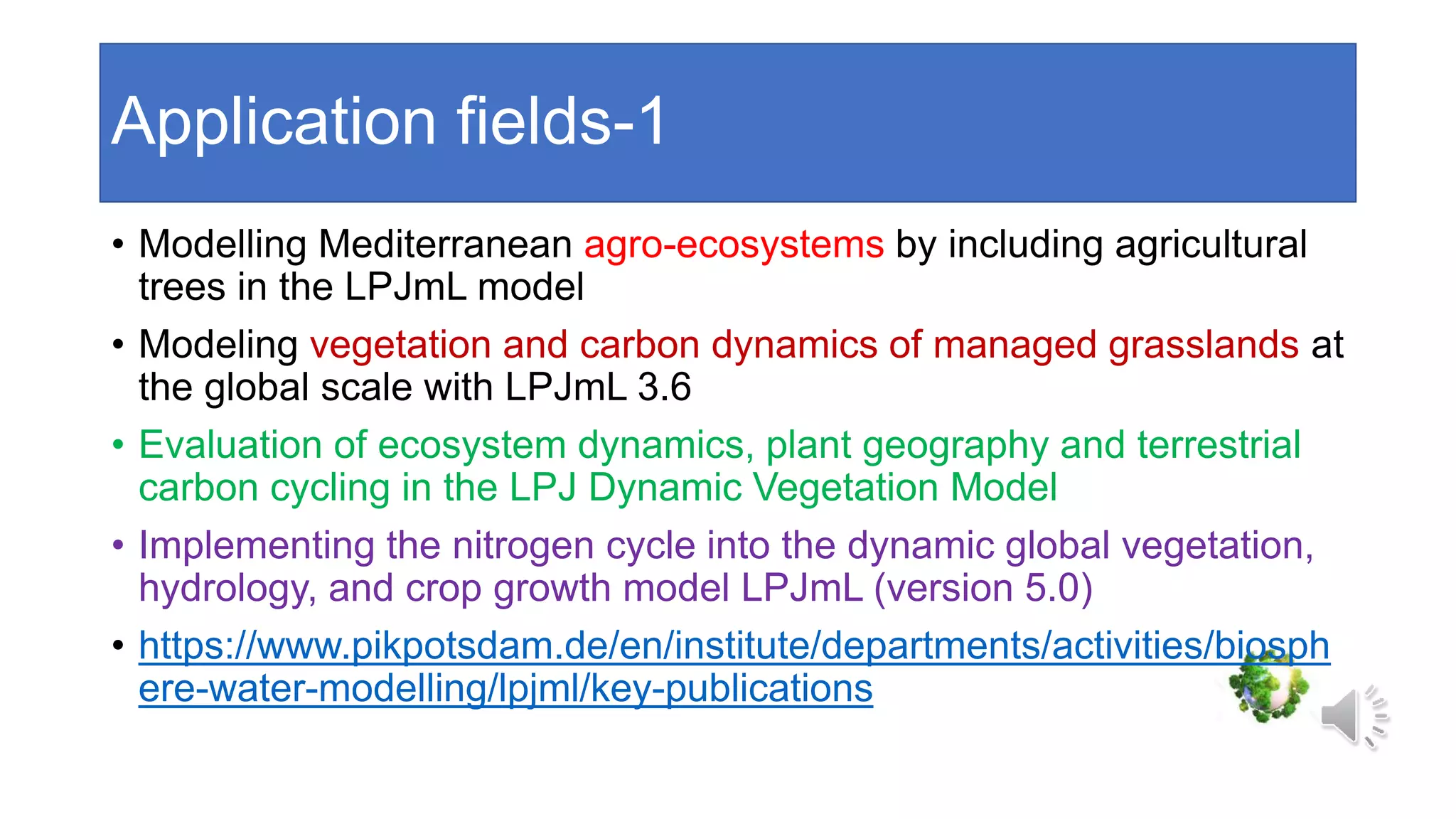 Application fields-1

• Modelling Mediterranean agro-ecosystems by including agricultural trees in the LPJmL model

• Modeling vegetation and carbon dynamics of managed grasslands at the global scale with LPJmL 3.6

• Evaluation of ecosystem dynamics, plant geography and terrestrial carbon cycling in the LPJ Dynamic Vegetation Model

• Implementing the nitrogen cycle into the dynamic global vegetation, hydrology, and crop growth model LPJmL (version 5.0)

• https://www.pikpotsdam.de/en/institute/departments/activities/biosphere-water-modelling/lpjml/key-publications